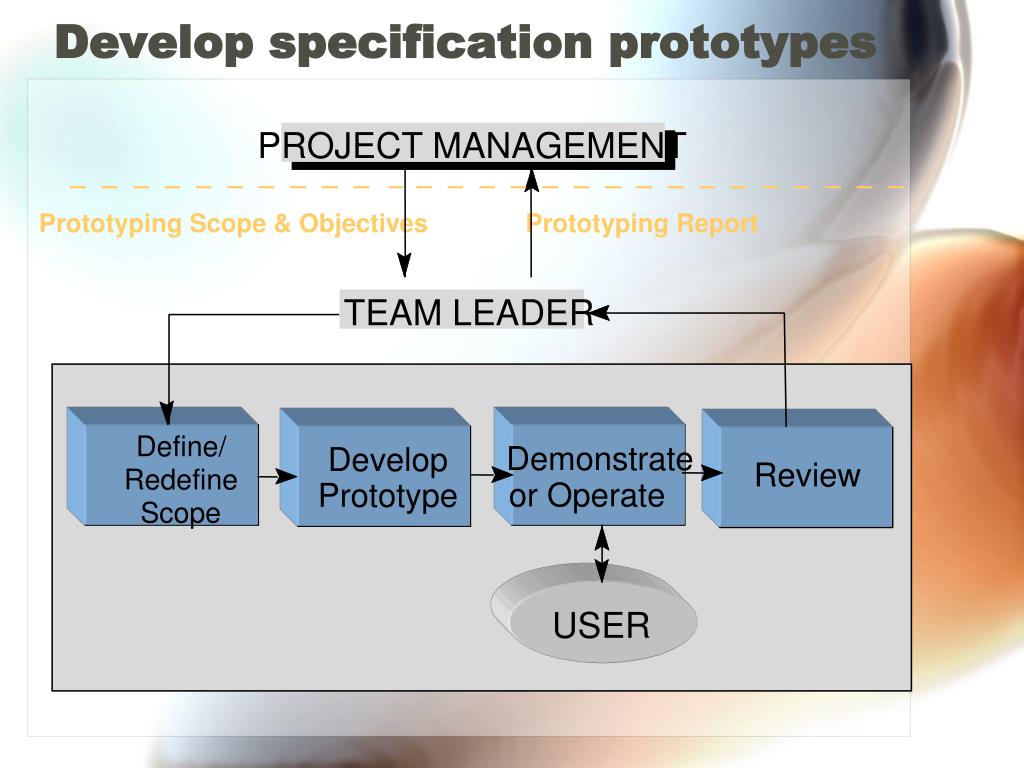 Develop specification prototypes

PROJECT MANAGEMENT

Prototyping Scope & Objectives

Prototyping Report

TEAM LEADER

Define/ Redefine Scope

Develop Prototype

Demonstrate or Operate

Review

USER